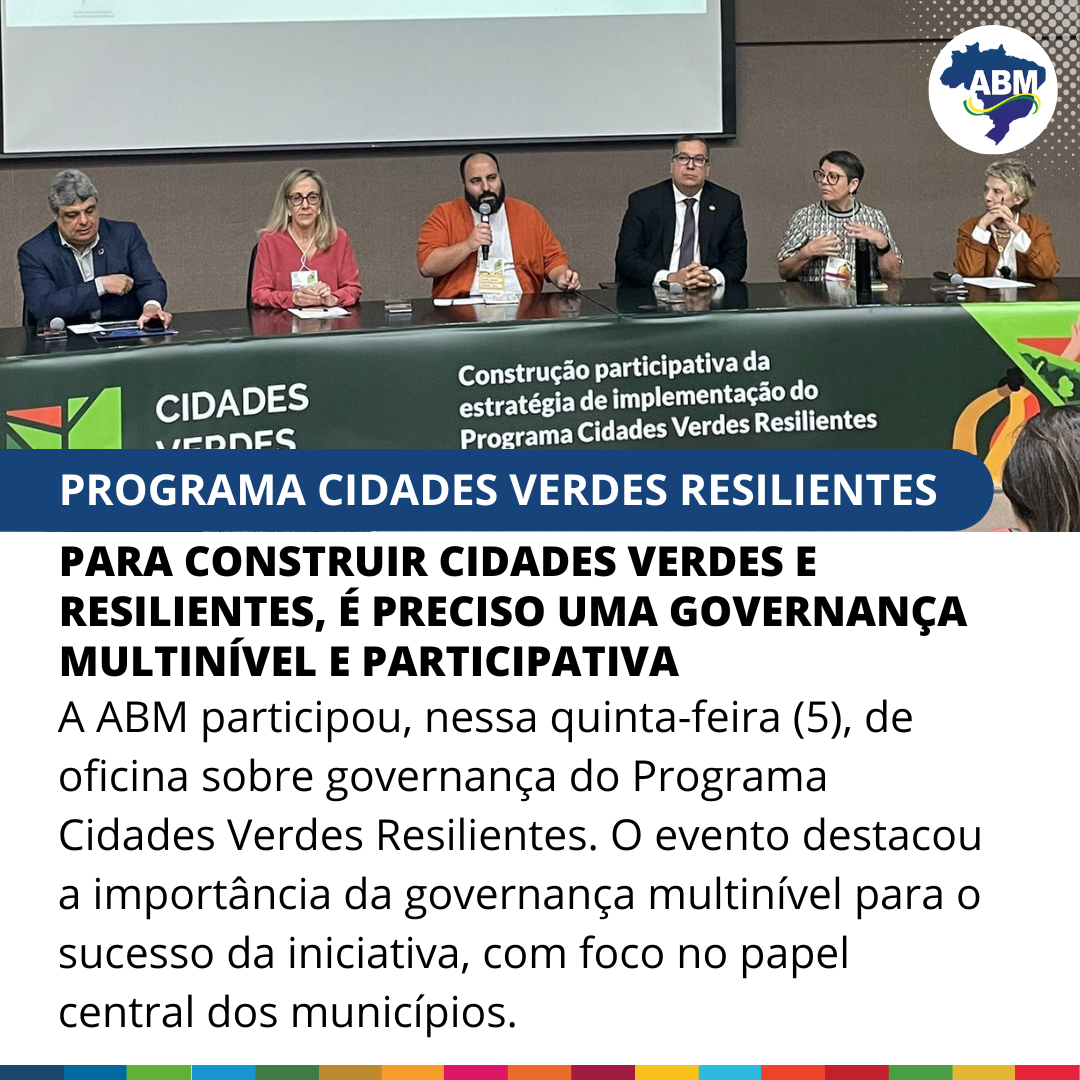 ABM

CIDADES VERDES

Construção participativa da estratégia de implementação do Programa Cidades Verdes Resilientes

PROGRAMA CIDADES VERDES RESILIENTES

PARA CONSTRUIR CIDADES VERDES E RESILIENTES, É PRECISO UMA GOVERNANÇA MULTINÍVEL E PARTICIPATIVA

A ABM participou, nessa quinta-feira (5), de oficina sobre governança do Programa Cidades Verdes Resilientes. O evento destacou a importância da governança multinível para o sucesso da iniciativa, com foco no papel central dos municípios.